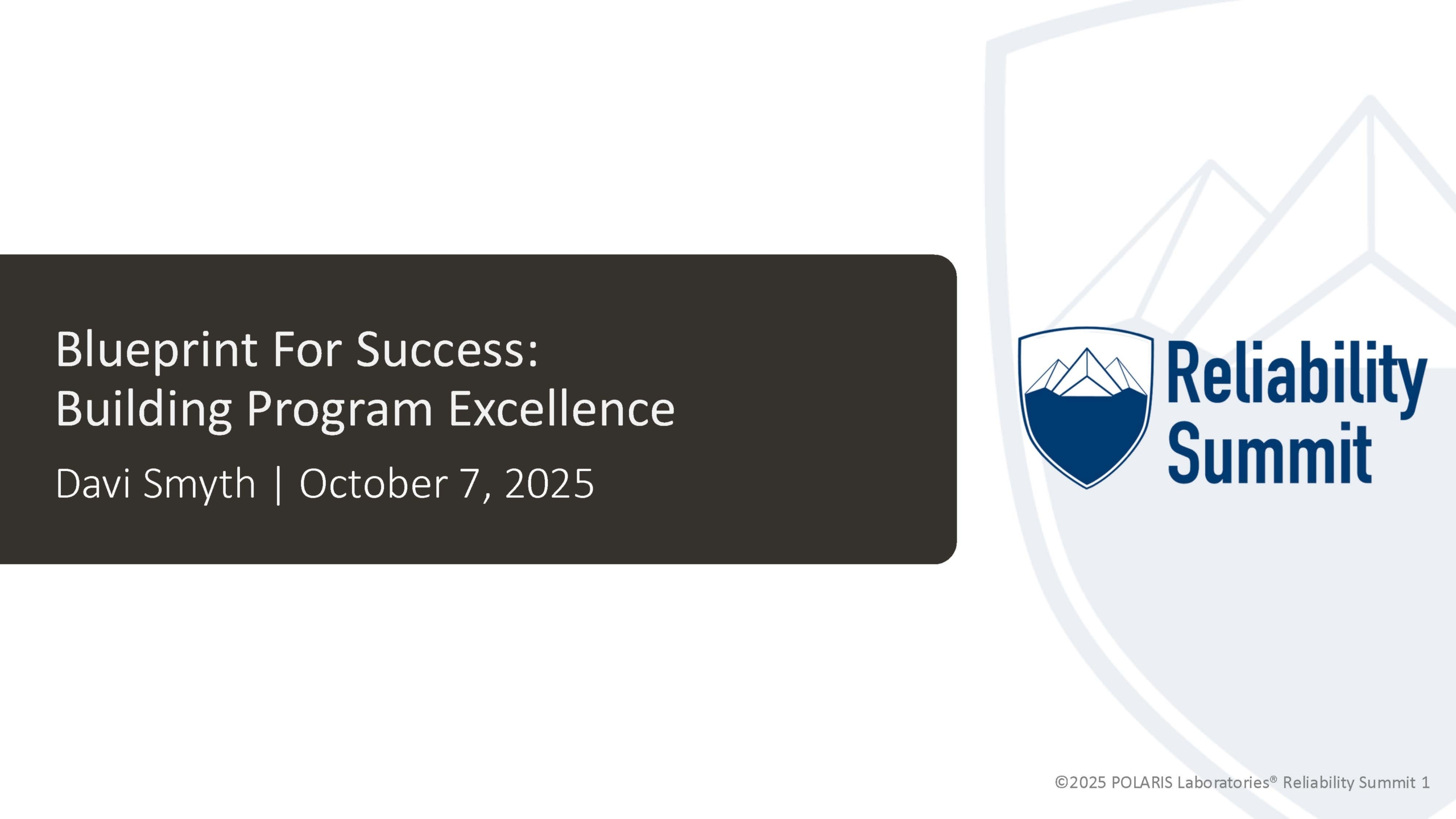 Blueprint For Success:
Building Program Excellence

Davi Smyth | October 7, 2025

Reliability
Summit

©2025 POLARIS Laboratories® Reliability Summit 1